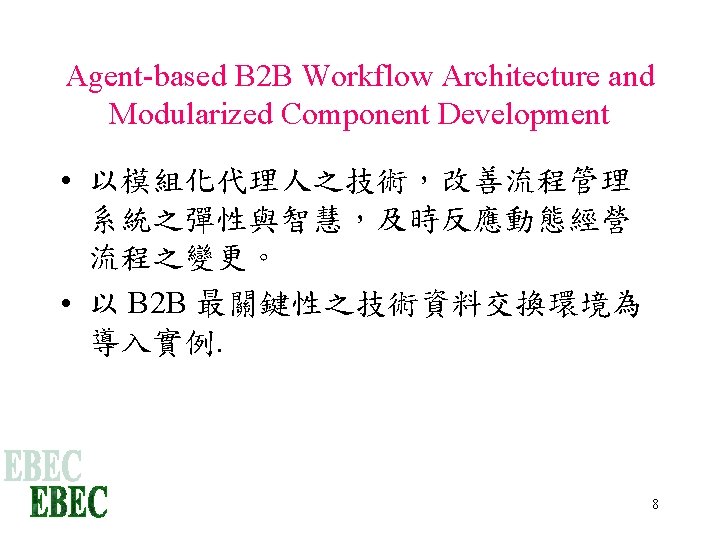 Agent-based B2B Workflow Architecture and Modularized Component Development

• 以模組化代理人之技術，改善流程管理系統之彈性與智慧，及時反應動態經營流程之變更。

• 以 B2B 最關鍵性之技術資料交換環境為導入實例.

EBEC
EBEC

8